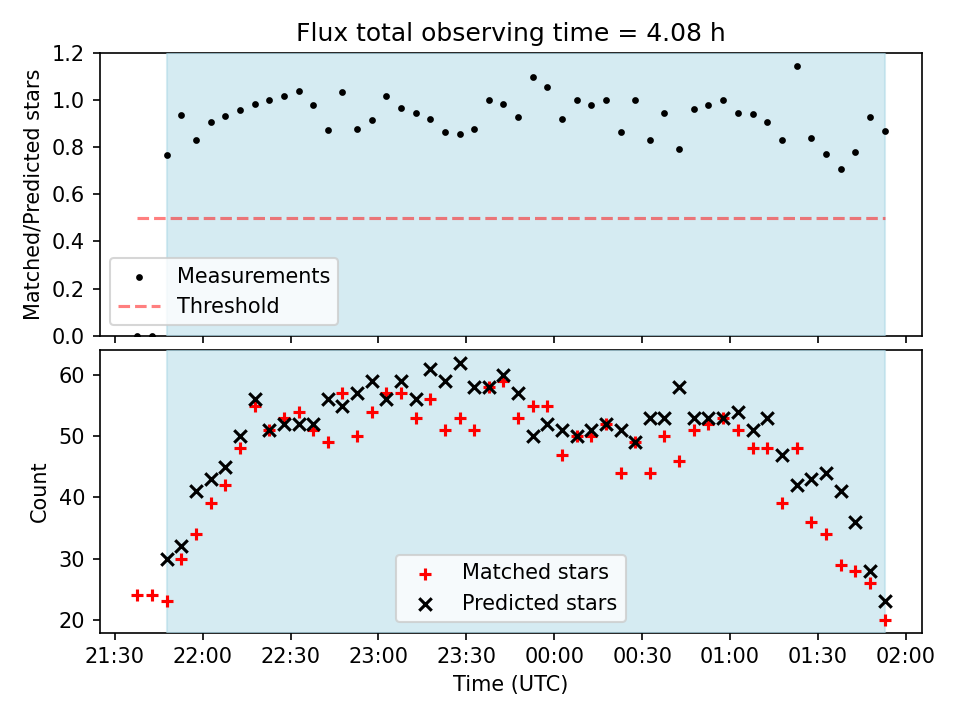 Flux total observing time = 4.08 h

Matched/Predicted stars

1.2
1.0
0.8
0.6
0.4
0.2
0.0

Measurements
Threshold

Count

60
50
40
30
20

Matched stars
Predicted stars

21:30 22:00 22:30 23:00 23:30 00:00 00:30 01:00 01:30 02:00

Time (UTC)